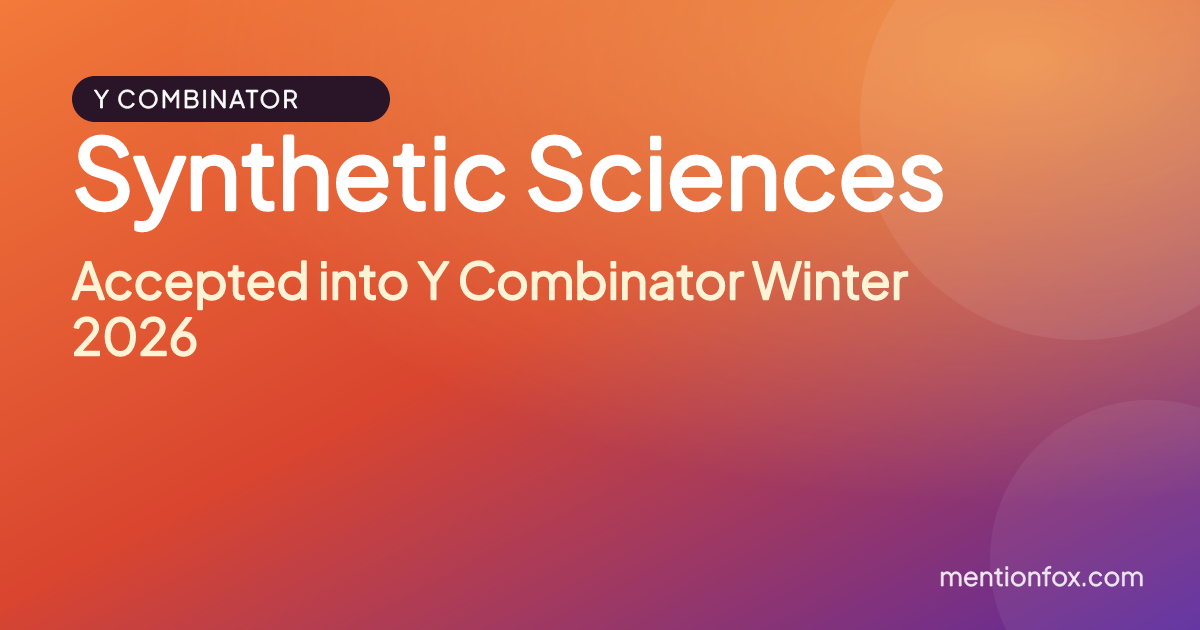 Y COMBINATOR

Synthetic Sciences

Accepted into Y Combinator Winter 2026

mentionfox.com